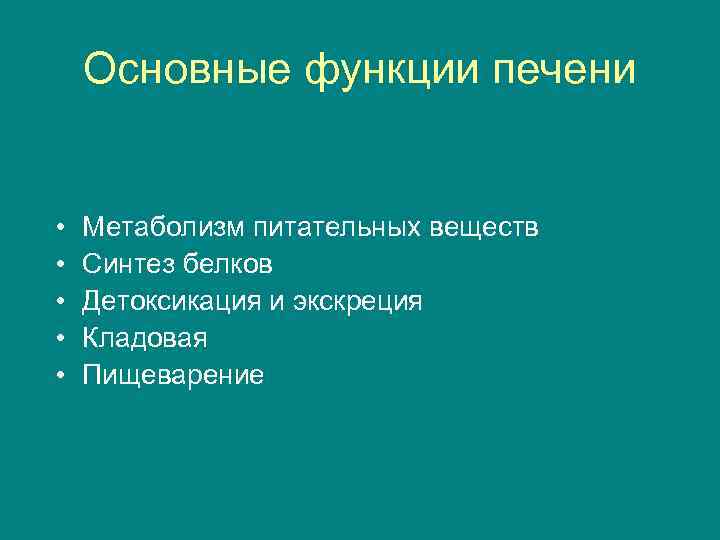 Основные функции печени

• Метаболизм питательных веществ
• Синтез белков
• Детоксикация и экскреция
• Кладовая
• Пищеварение